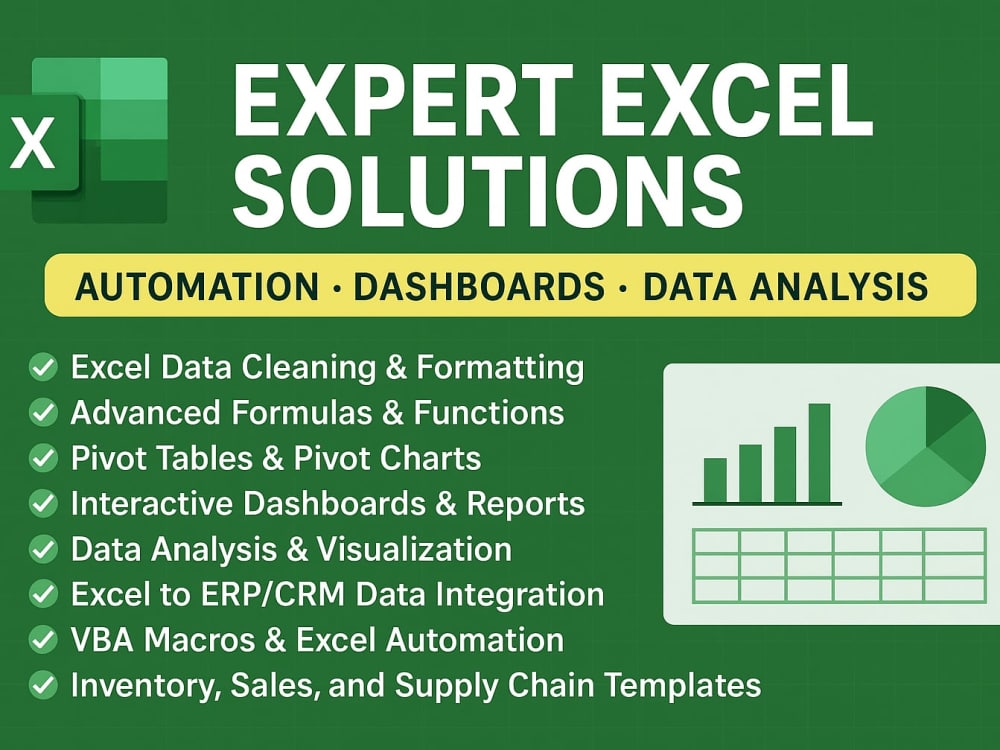 X

EXPERT EXCEL SOLUTIONS

AUTOMATION · DASHBOARDS · DATA ANALYSIS

✓ Excel Data Cleaning & Formatting
✓ Advanced Formulas & Functions
✓ Pivot Tables & Pivot Charts
✓ Interactive Dashboards & Reports
✓ Data Analysis & Visualization
✓ Excel to ERP/CRM Data Integration
✓ VBA Macros & Excel Automation
✓ Inventory, Sales, and Supply Chain Templates